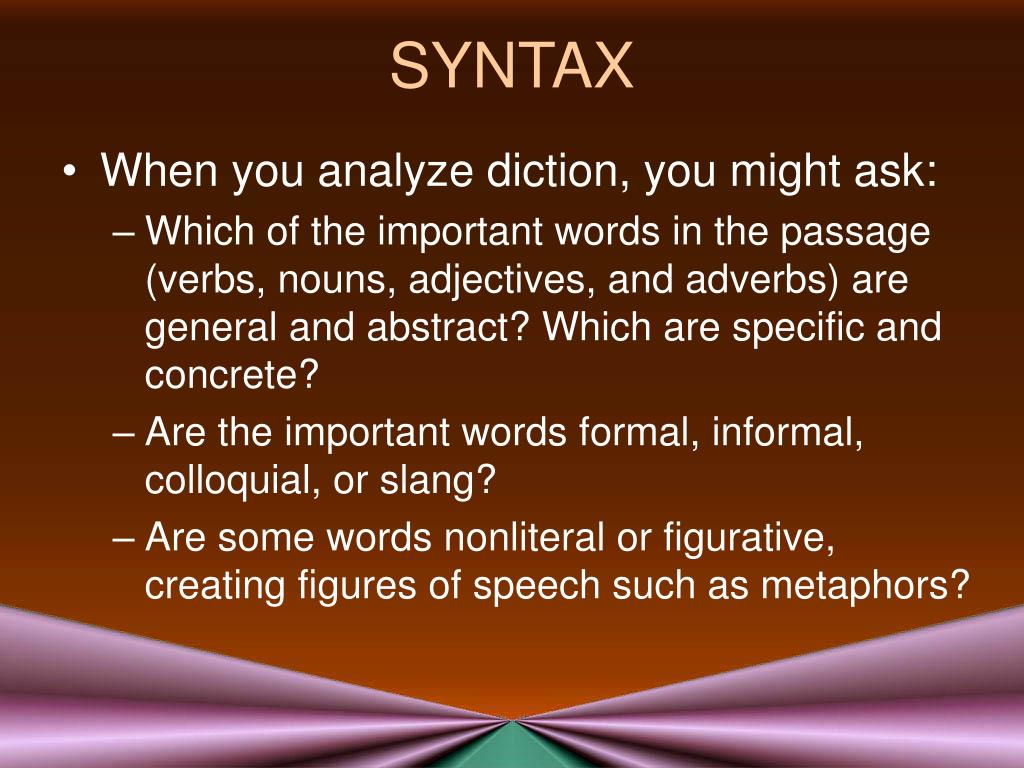 SYNTAX

• When you analyze diction, you might ask:
  – Which of the important words in the passage (verbs, nouns, adjectives, and adverbs) are general and abstract? Which are specific and concrete?
  – Are the important words formal, informal, colloquial, or slang?
  – Are some words nonliteral or figurative, creating figures of speech such as metaphors?